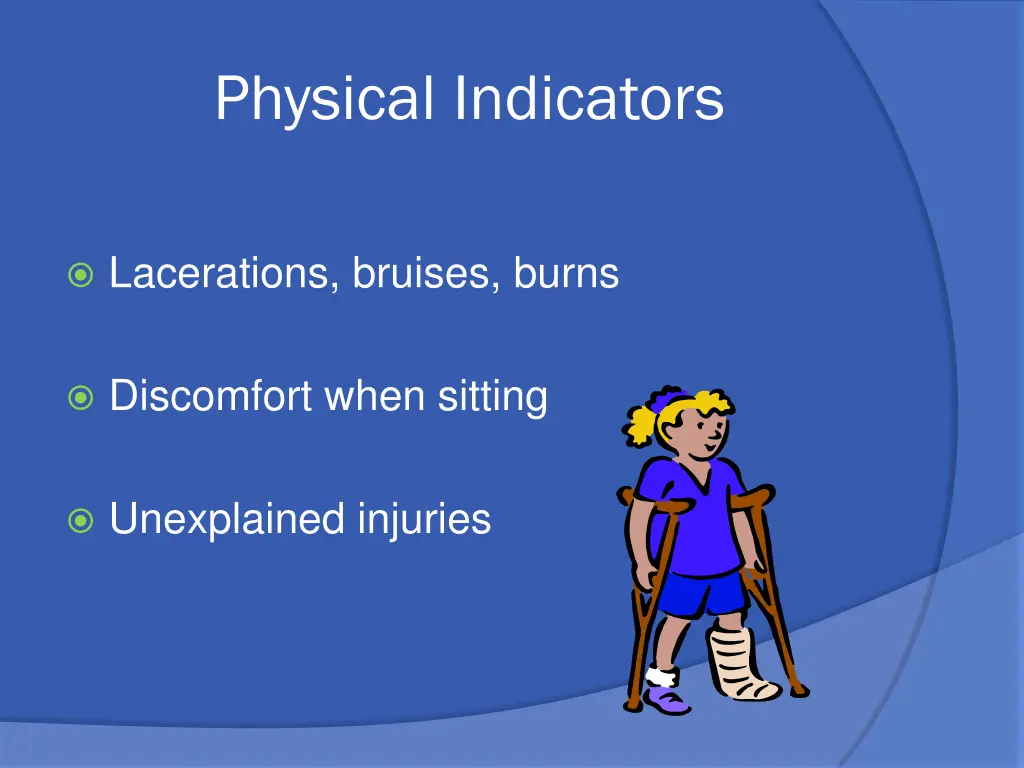 Physical Indicators

Lacerations, bruises, burns

Discomfort when sitting

Unexplained injuries